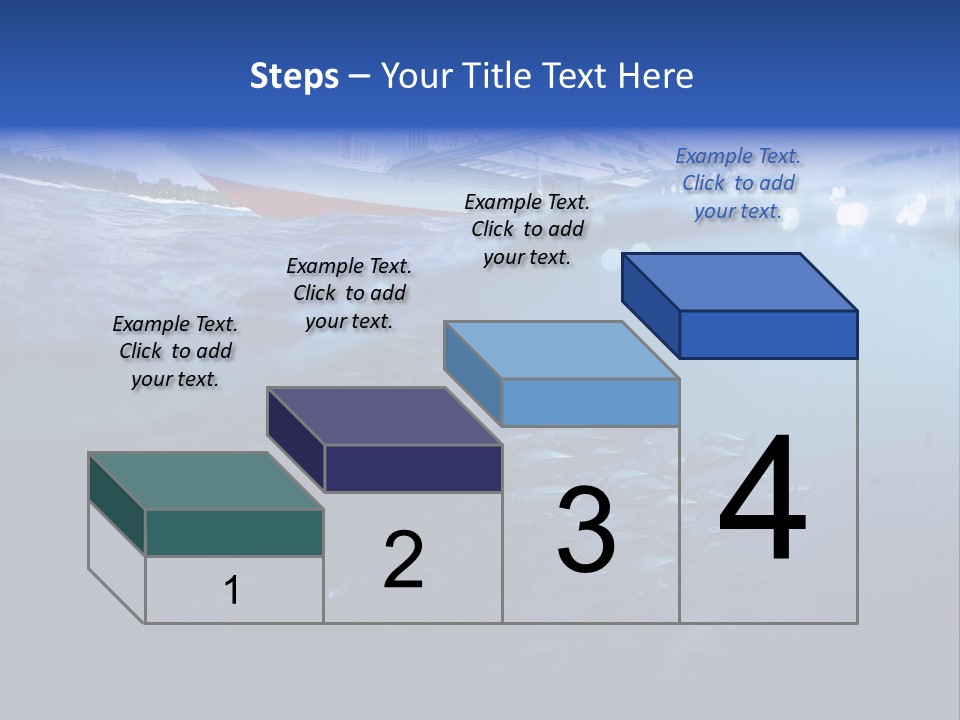 Steps – Your Title Text Here

Example Text. Click to add your text.

Example Text. Click to add your text.

Example Text. Click to add your text.

Example Text. Click to add your text.

1

2

3

4